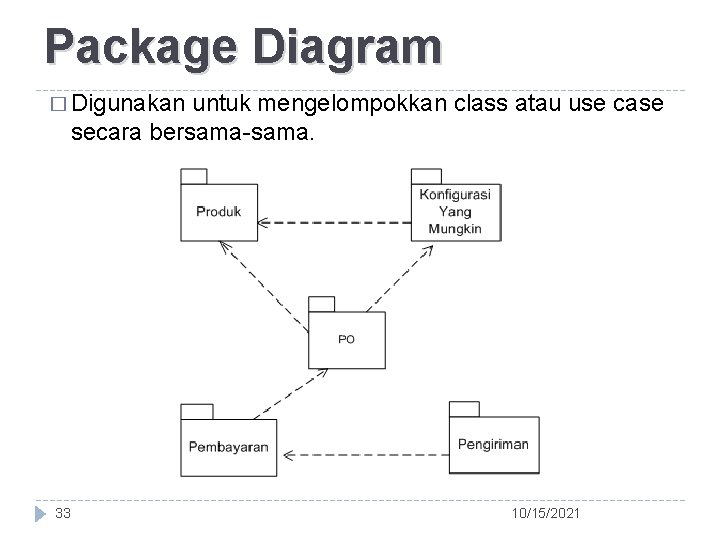 Package Diagram

□ Digunakan untuk mengelompokkan class atau use case secara bersama-sama.

Produk

Konfigurasi Yang Mungkin

PO

Pembayaran

Pengiriman

33

10/15/2021